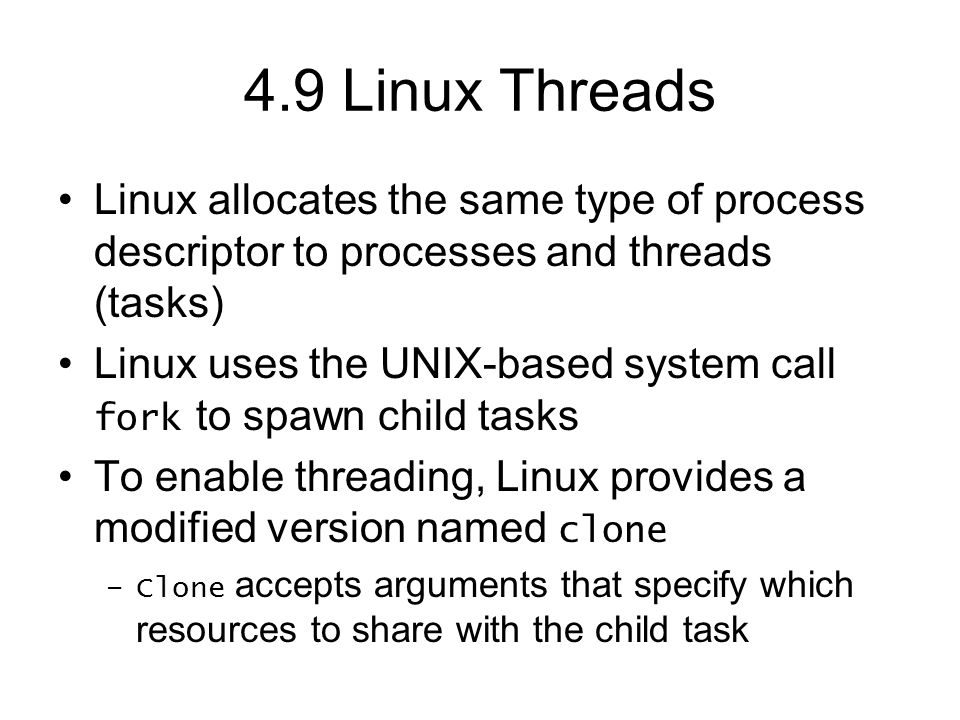 4.9 Linux Threads

• Linux allocates the same type of process descriptor to processes and threads (tasks)

• Linux uses the UNIX-based system call fork to spawn child tasks

• To enable threading, Linux provides a modified version named clone

– Clone accepts arguments that specify which resources to share with the child task